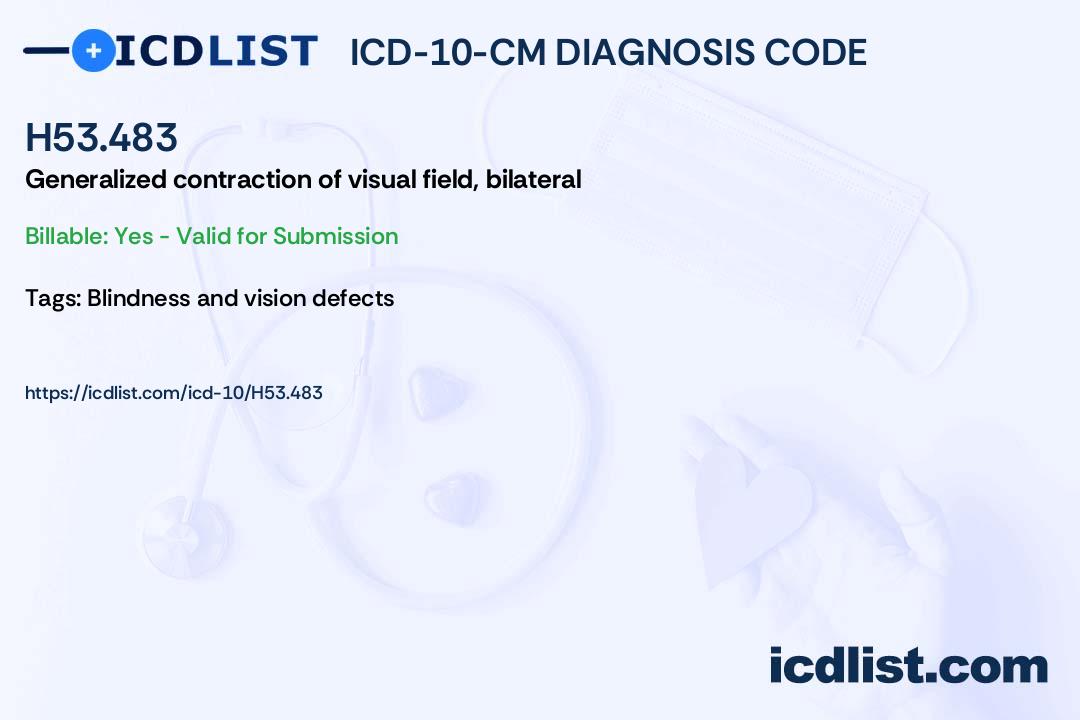 ICDLIST ICD-10-CM DIAGNOSIS CODE

H53.483
Generalized contraction of visual field, bilateral

Billable: Yes - Valid for Submission

Tags: Blindness and vision defects

https://icdlist.com/icd-10/H53.483

icdlist.com